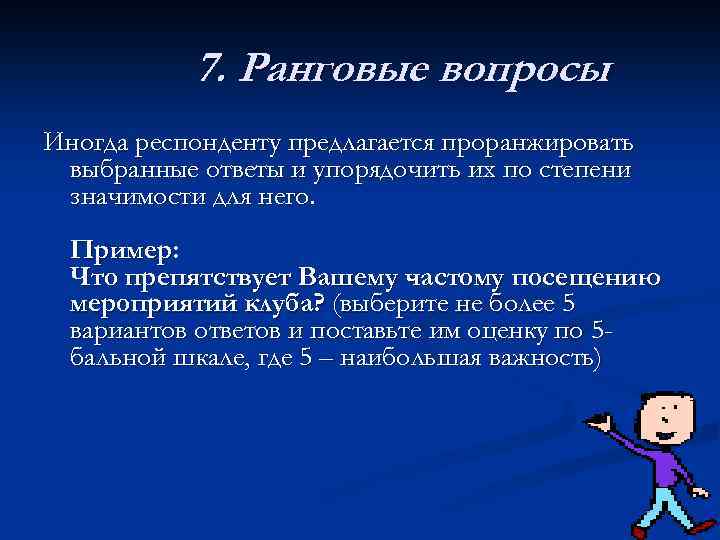 7. Ранговые вопросы

Иногда респонденту предлагается проранжировать выбранные ответы и упорядочить их по степени значимости для него.

Пример:
Что препятствует Вашему частому посещению мероприятий клуба? (выберите не более 5 вариантов ответов и поставьте им оценку по 5-бальной шкале, где 5 – наибольшая важность)